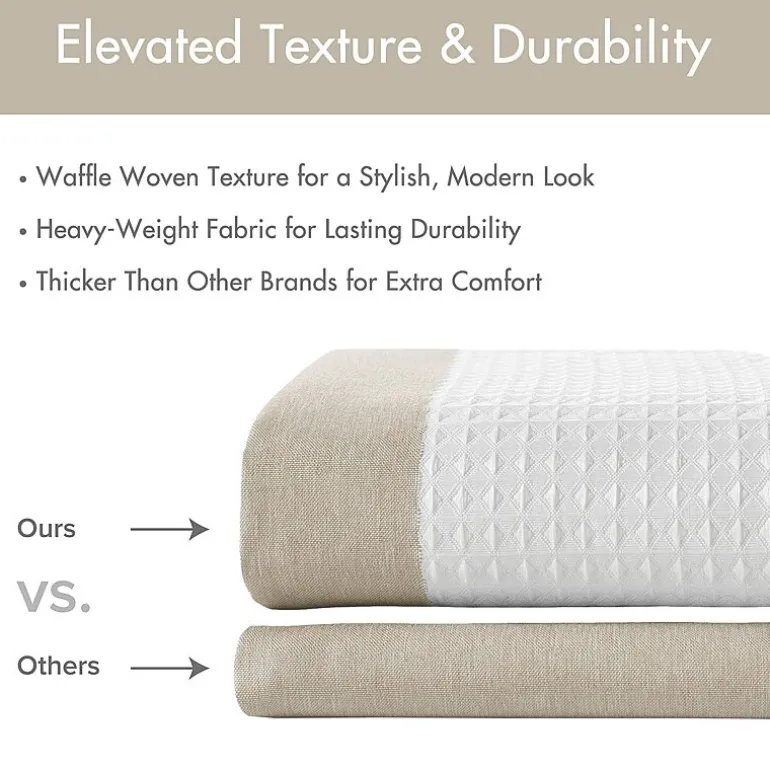 Elevated Texture & Durability

• Waffle Woven Texture for a Stylish, Modern Look

• Heavy-Weight Fabric for Lasting Durability

• Thicker Than Other Brands for Extra Comfort

Ours

VS.

Others